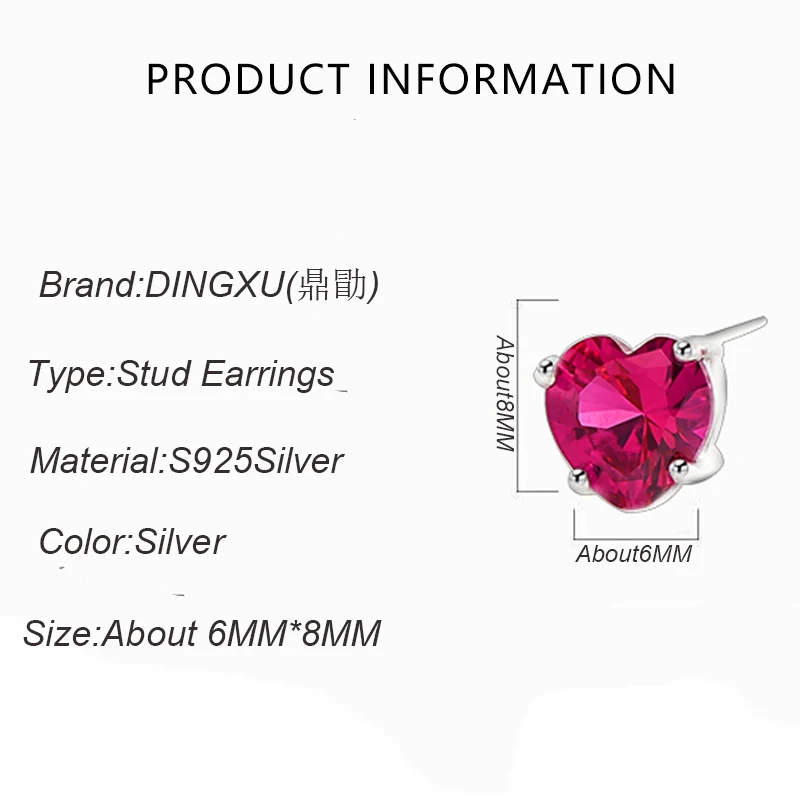 PRODUCT INFORMATION

Brand:DINGXU(鼎勖)

Type:Stud Earrings

Material:S925Silver

Color:Silver

Size:About 6MM*8MM

About8MM

About6MM